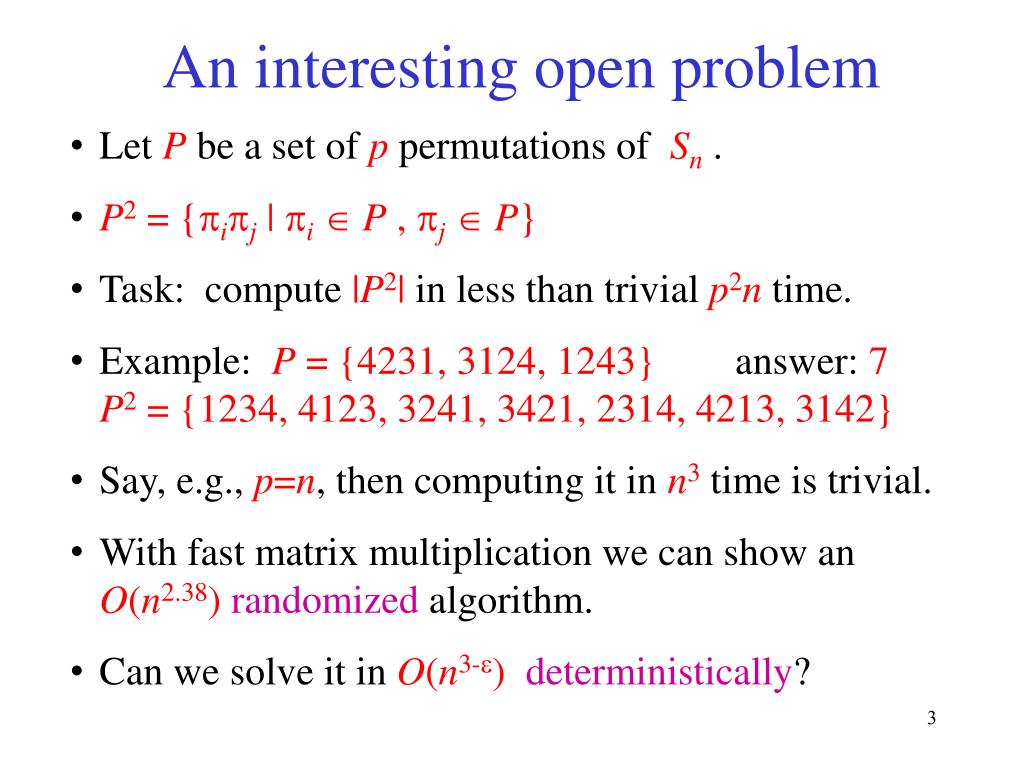 An interesting open problem

• Let $P$ be a set of $p$ permutations of $S_n$ .

• $P^2 = \{\pi_i\pi_j \mid \pi_i \in P , \pi_j \in P\}$

• Task: compute $|P^2|$ in less than trivial $p^2n$ time.

• Example: $P = \{4231, 3124, 1243\}$ answer: 7
$P^2 = \{1234, 4123, 3241, 3421, 2314, 4213, 3142\}$

• Say, e.g., $p=n$, then computing it in $n^3$ time is trivial.

• With fast matrix multiplication we can show an $O(n^{2.38})$ randomized algorithm.

• Can we solve it in $O(n^{3-\varepsilon})$ deterministically?

3